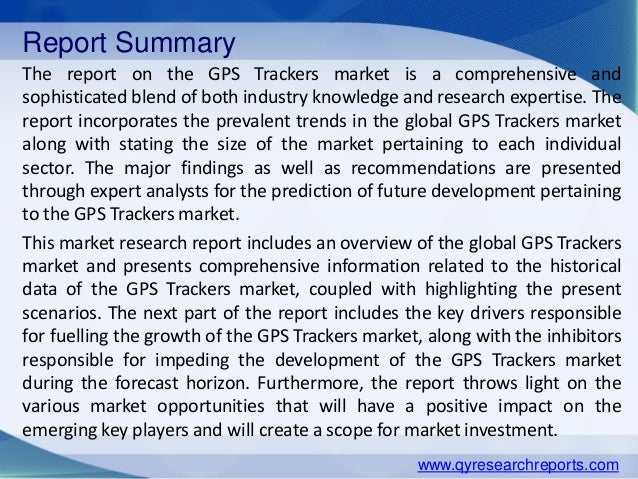 Report Summary

The report on the GPS Trackers market is a comprehensive and sophisticated blend of both industry knowledge and research expertise. The report incorporates the prevalent trends in the global GPS Trackers market along with stating the size of the market pertaining to each individual sector. The major findings as well as recommendations are presented through expert analysts for the prediction of future development pertaining to the GPS Trackers market.

This market research report includes an overview of the global GPS Trackers market and presents comprehensive information related to the historical data of the GPS Trackers market, coupled with highlighting the present scenarios. The next part of the report includes the key drivers responsible for fuelling the growth of the GPS Trackers market, along with the inhibitors responsible for impeding the development of the GPS Trackers market during the forecast horizon. Furthermore, the report throws light on the various market opportunities that will have a positive impact on the emerging key players and will create a scope for market investment.

www.qyresearchreports.com